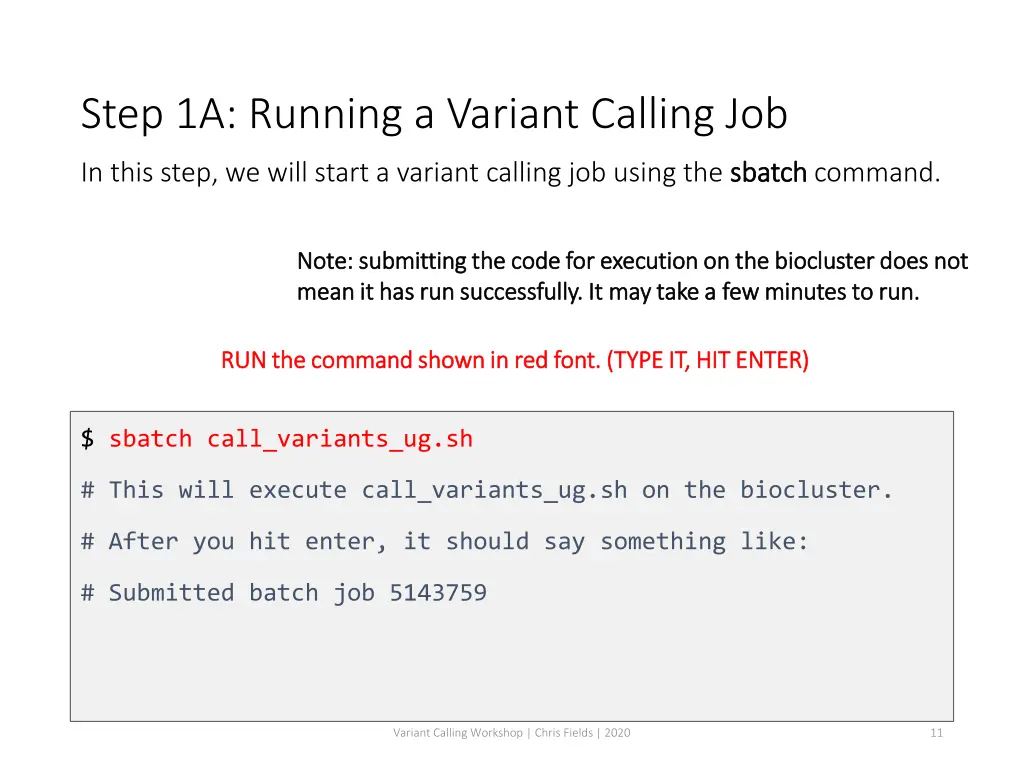 Step 1A: Running a Variant Calling Job

In this step, we will start a variant calling job using the sbatch command.

Note: submitting the code for execution on the biocluster does not mean it has run successfully. It may take a few minutes to run.

RUN the command shown in red font. (TYPE IT, HIT ENTER)

$ sbatch call_variants_ug.sh

# This will execute call_variants_ug.sh on the biocluster.

# After you hit enter, it should say something like:

# Submitted batch job 5143759

Variant Calling Workshop | Chris Fields | 2020

11